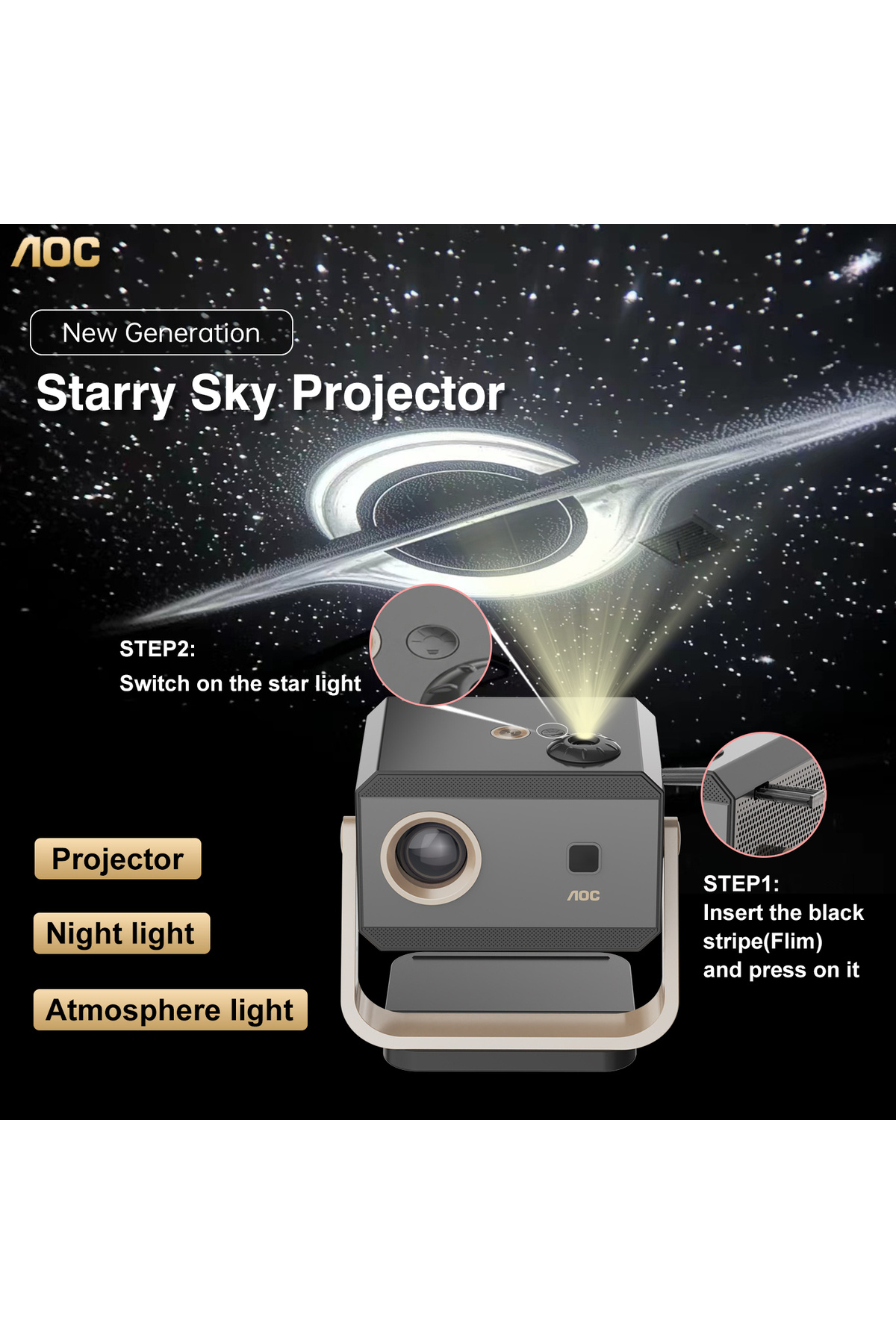 AOC

New Generation

Starry Sky Projector

STEP2:
Switch on the star light

Projector

Night light

Atmosphere light

AOC

STEP1:
Insert the black stripe(Flim) and press on it